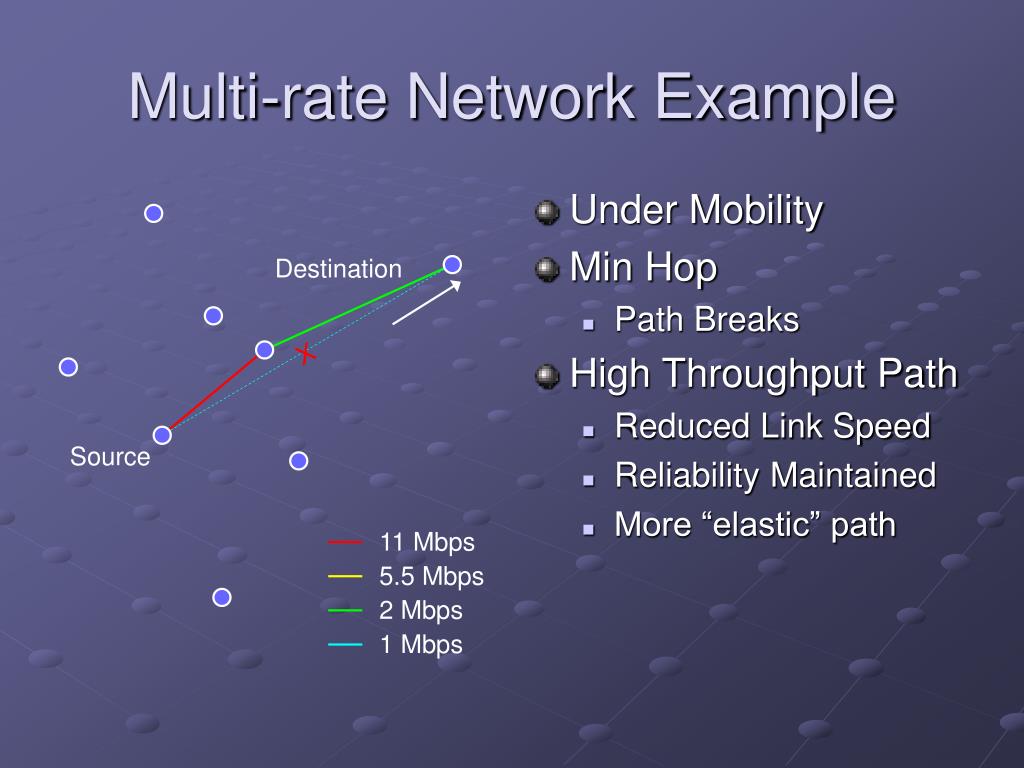 Multi-rate Network Example

Destination

Source

11 Mbps
5.5 Mbps
2 Mbps
1 Mbps

Under Mobility
Min Hop
Path Breaks
High Throughput Path
Reduced Link Speed
Reliability Maintained
More “elastic” path